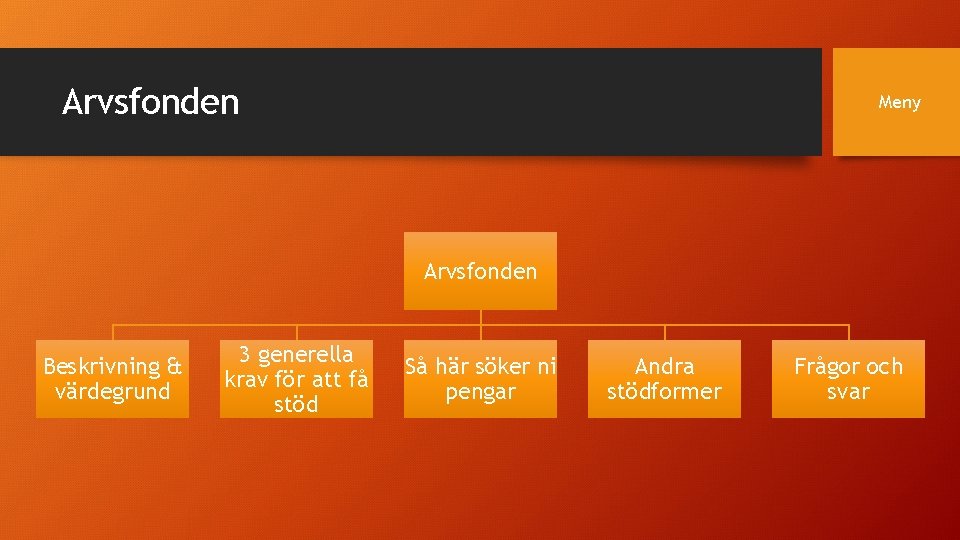 Arvsfonden

Meny

Arvsfonden

Beskrivning & värdegrund

3 generella krav för att få stöd

Så här söker ni pengar

Andra stödformer

Frågor och svar